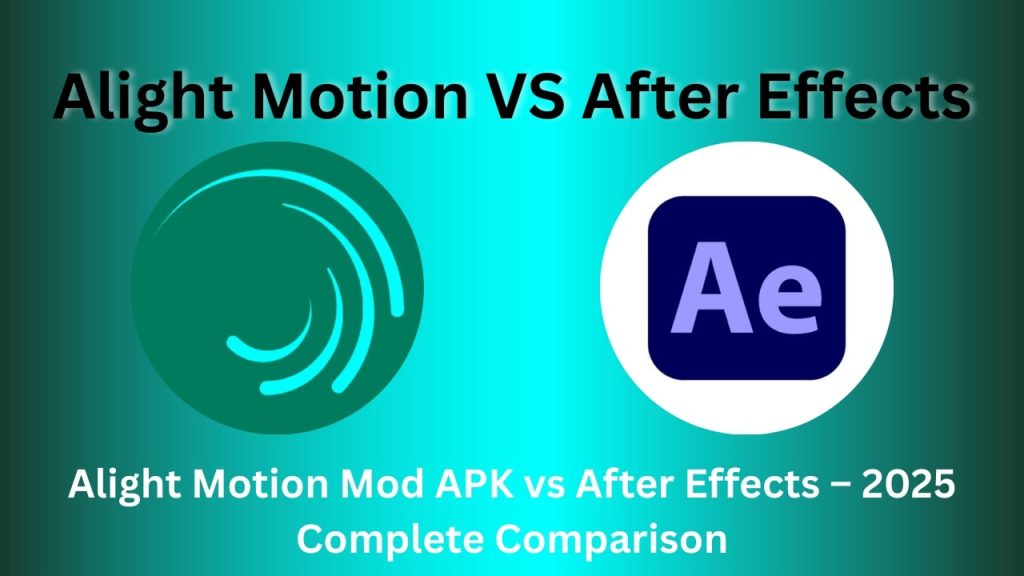 Alight Motion VS After Effects

Ae

Alight Motion Mod APK vs After Effects – 2025 Complete Comparison